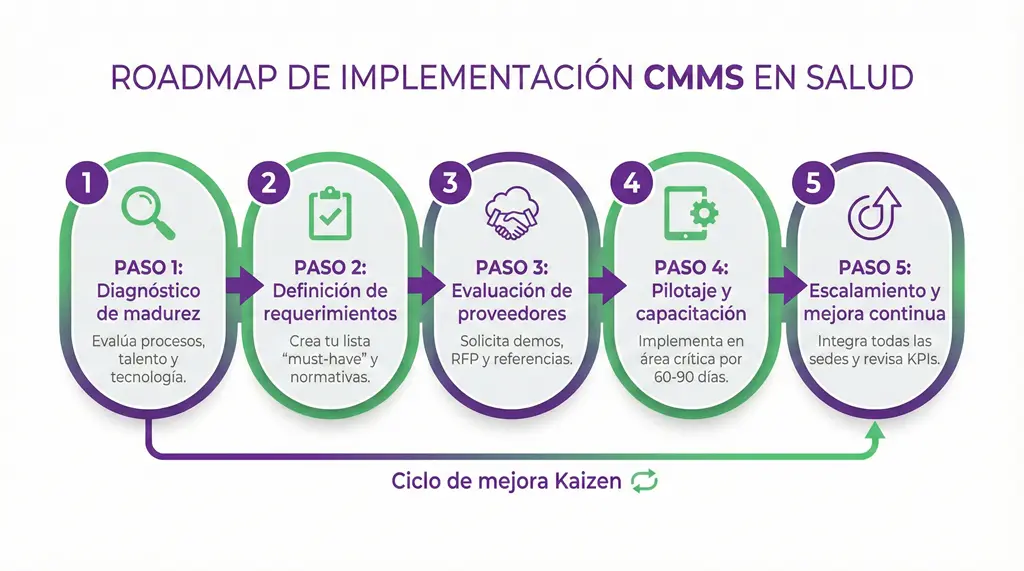 ROADMAP DE IMPLEMENTACIÓN CMMS EN SALUD

1
PASO 1: Diagnóstico de madurez
Evalúa procesos, talento y tecnología.

2
PASO 2: Definición de requerimientos
Crea tu lista "must-have" y normativas.

3
PASO 3: Evaluación de proveedores
Solicita demos, RFP y referencias.

4
PASO 4: Pilotaje y capacitación
Implementa en área crítica por 60-90 días.

5
PASO 5: Escalamiento y mejora continua
Integra todas las sedes y revisa KPIs.

Ciclo de mejora Kaizen